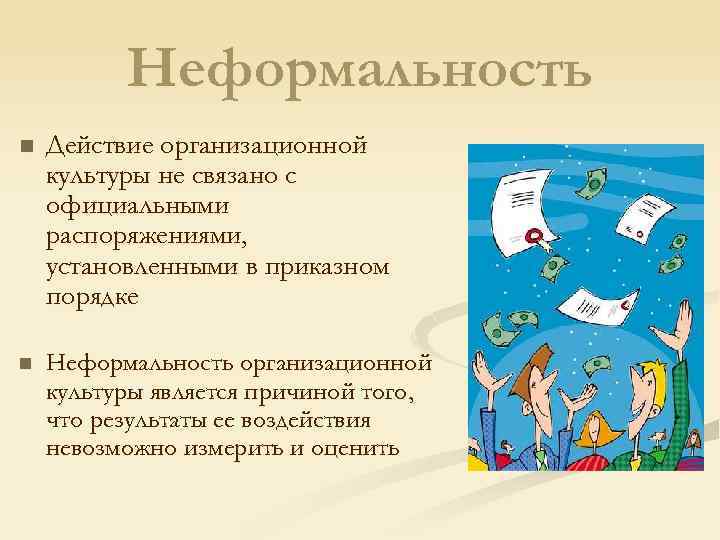 Неформальность

■ Действие организационной культуры не связано с официальными распоряжениями, установленными в приказном порядке

■ Неформальность организационной культуры является причиной того, что результаты ее воздействия невозможно измерить и оценить